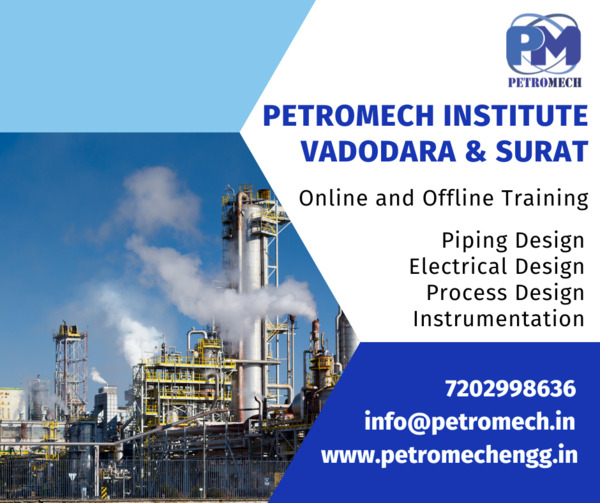 PM
PETROMECH

PETROMECH INSTITUTE
VADODARA & SURAT

Online and Offline Training

Piping Design
Electrical Design
Process Design
Instrumentation

7202998636
info@petromech.in
www.petromechengg.in